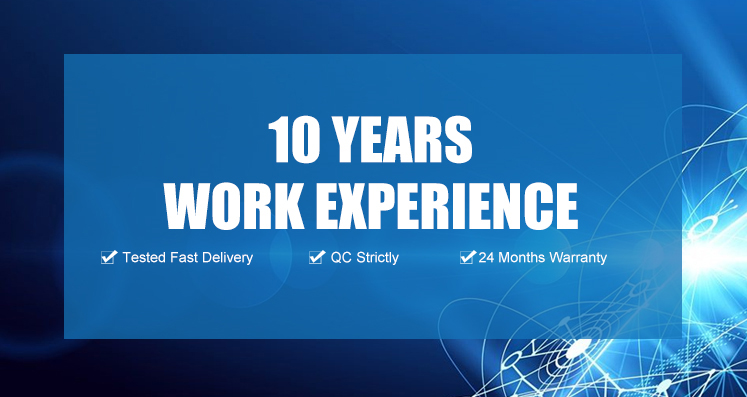 10 YEARS
WORK EXPERIENCE

Tested Fast Delivery QC Strictly 24 Months Warranty